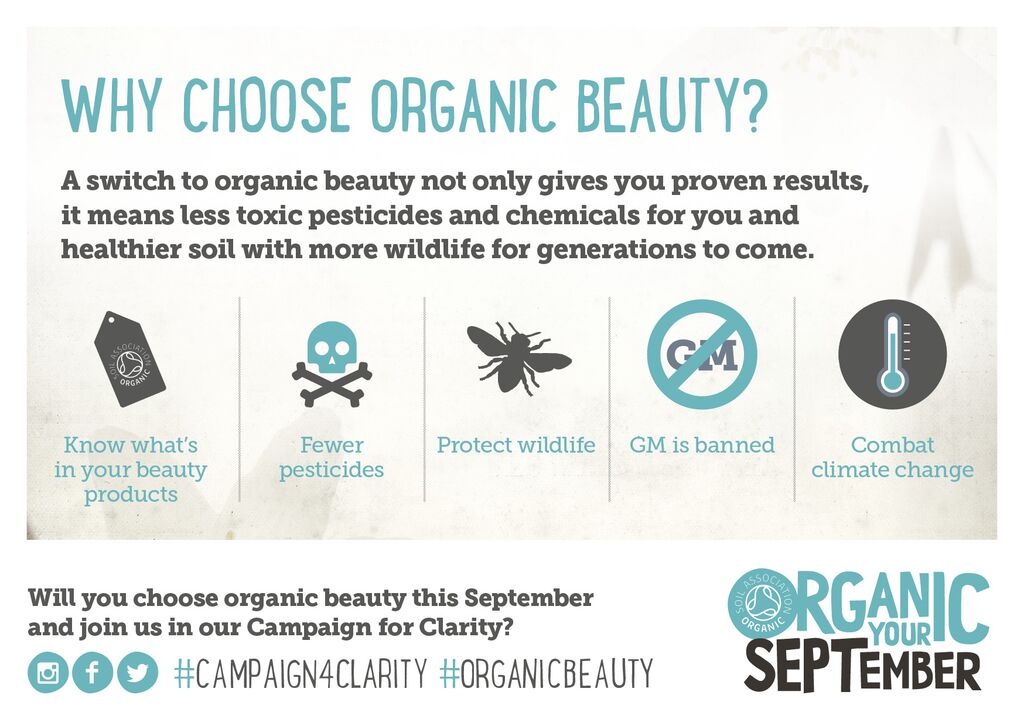 WHY CHOOSE ORGANIC BEAUTY?

A switch to organic beauty not only gives you proven results, it means less toxic pesticides and chemicals for you and healthier soil with more wildlife for generations to come.

SOIL ASSOCIATION ORGANIC

Know what's in your beauty products

Fewer pesticides

Protect wildlife

GM

GM is banned

Combat climate change

Will you choose organic beauty this September and join us in our Campaign for Clarity?

#CAMPAIGN4CLARITY #ORGANICBEAUTY

SOIL ASSOCIATION ORGANIC

ORGANIC YOUR SEPTEMBER